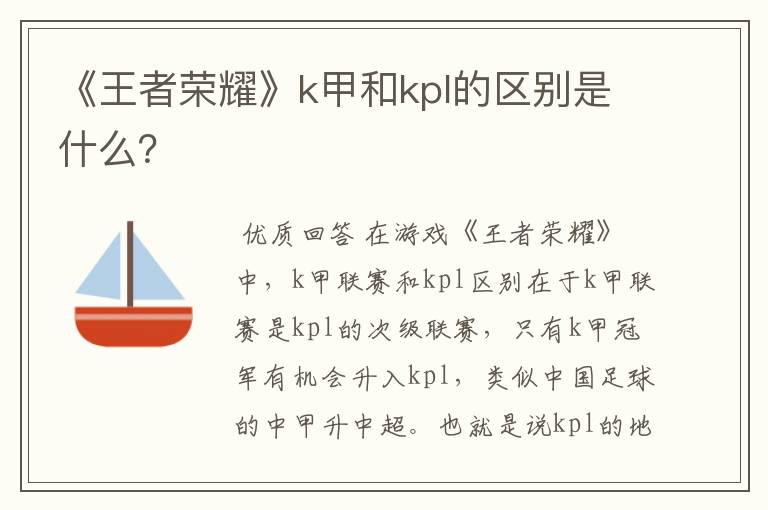 《王者荣耀》k甲和kpl的区别是什么?

优质回答 在游戏《王者荣耀》中，k甲联赛和kpl区别在于k甲联赛是kpl的次级联赛，只有k甲冠军有机会升入kpl，类似中国足球的中甲升中超。也就是说kpl的地